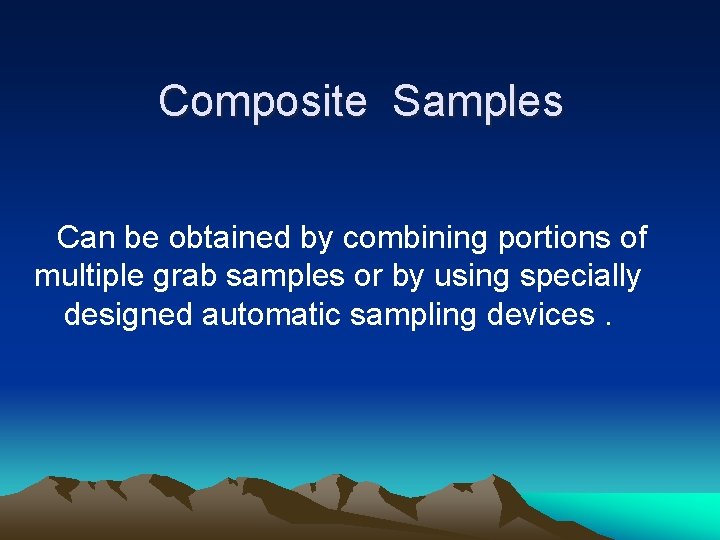 Composite Samples

Can be obtained by combining portions of multiple grab samples or by using specially designed automatic sampling devices .